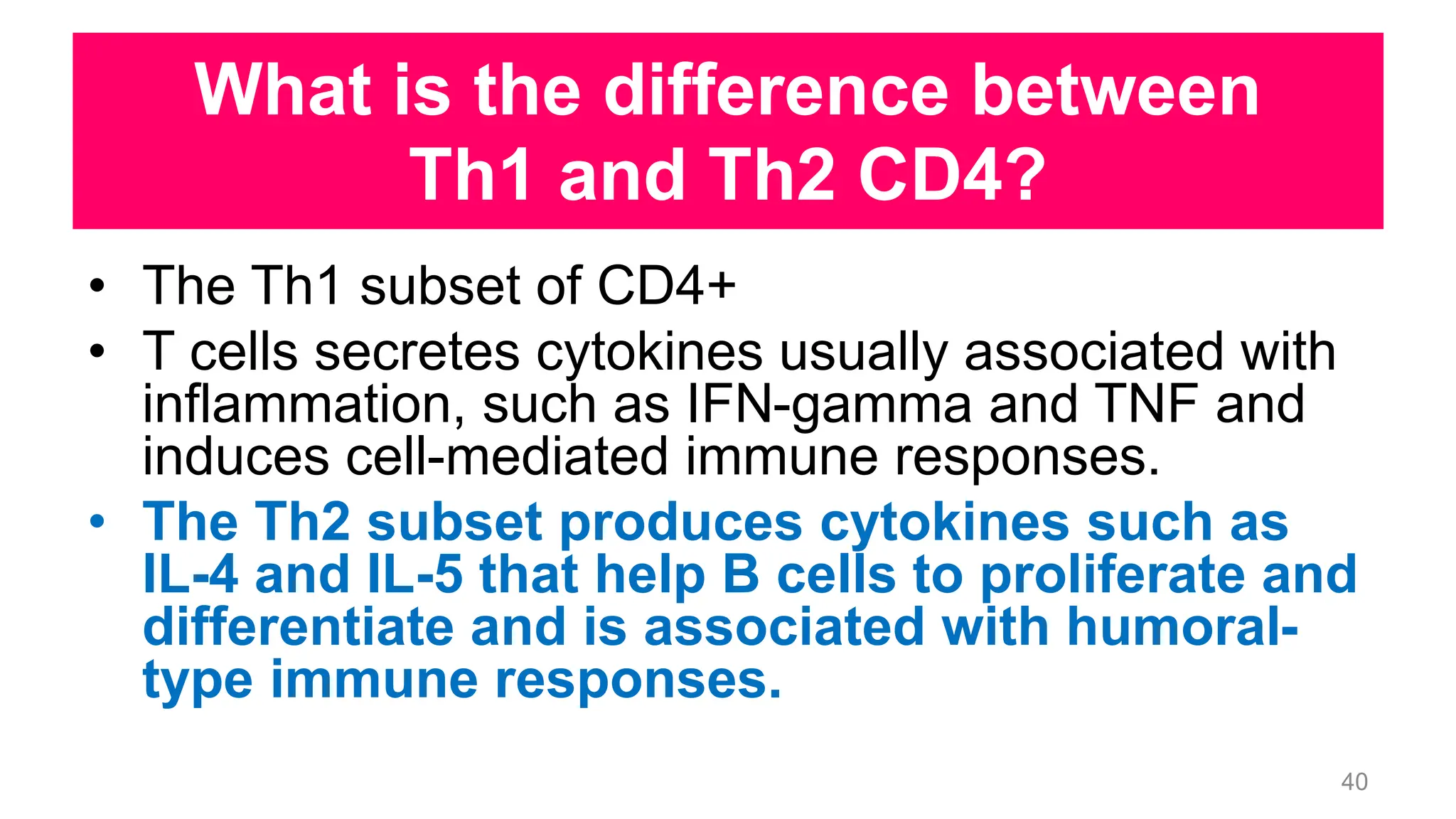 What is the difference between Th1 and Th2 CD4?

• The Th1 subset of CD4+

• T cells secretes cytokines usually associated with inflammation, such as IFN-gamma and TNF and induces cell-mediated immune responses.

• The Th2 subset produces cytokines such as IL-4 and IL-5 that help B cells to proliferate and differentiate and is associated with humoral-type immune responses.

40